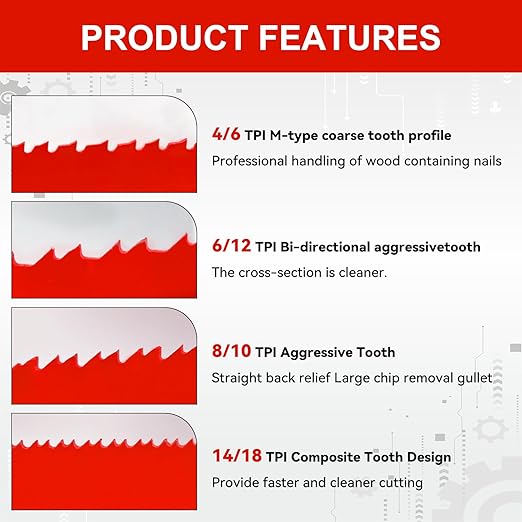 PRODUCT FEATURES

4/6 TPI M-type coarse tooth profile

Professional handling of wood containing nails

6/12 TPI Bi-directional aggressivetooth

The cross-section is cleaner.

8/10 TPI Aggressive Tooth

Straight back relief Large chip removal gullet

14/18 TPI Composite Tooth Design

Provide faster and cleaner cutting